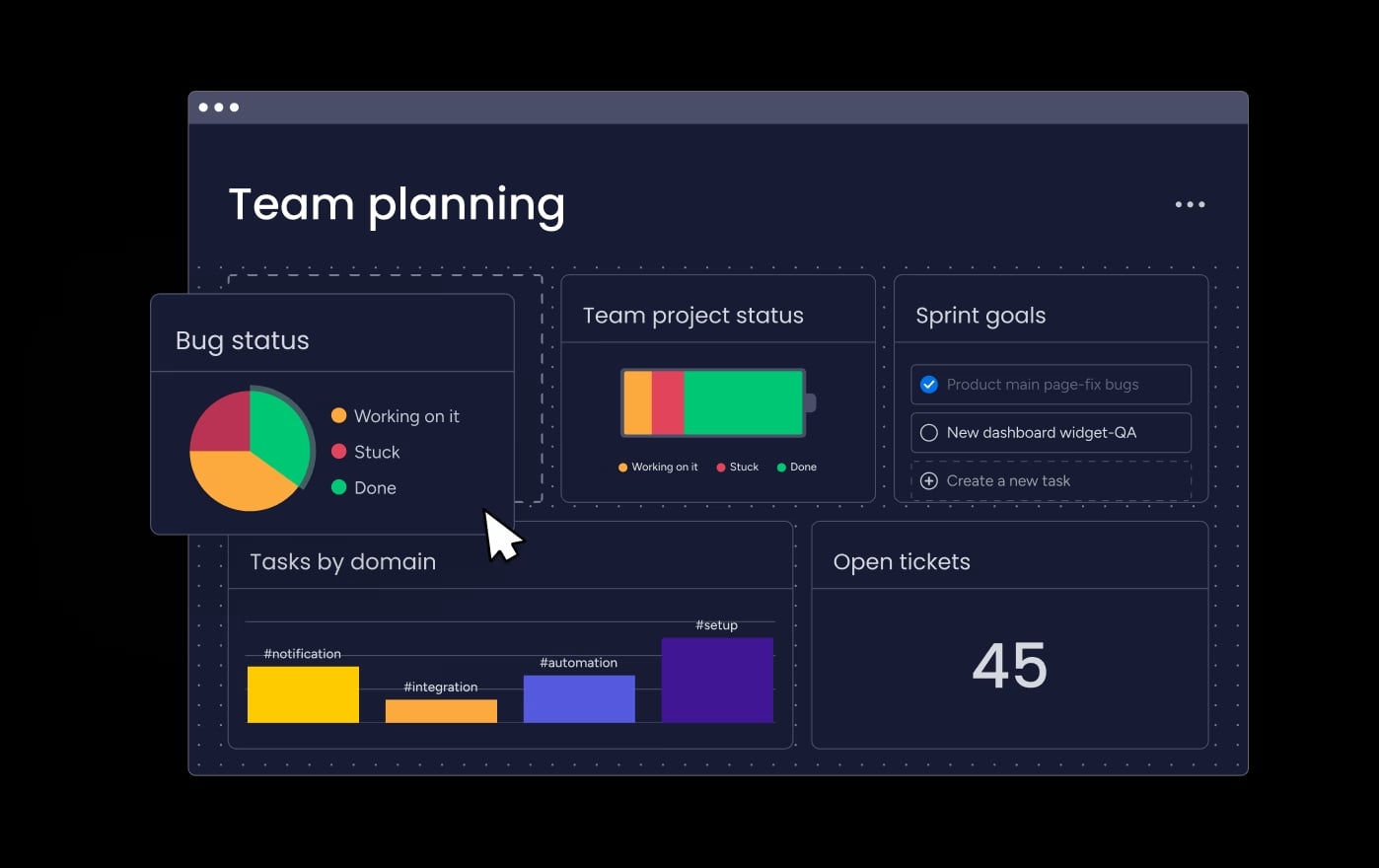 Team planning

Bug status

Working on it
Stuck
Done

Team project status

Working on it Stuck Done

Sprint goals

Product main page-fix bugs
New dashboard widget-QA
Create a new task

Tasks by domain

#notification
#integration
#automation
#setup

Open tickets

45